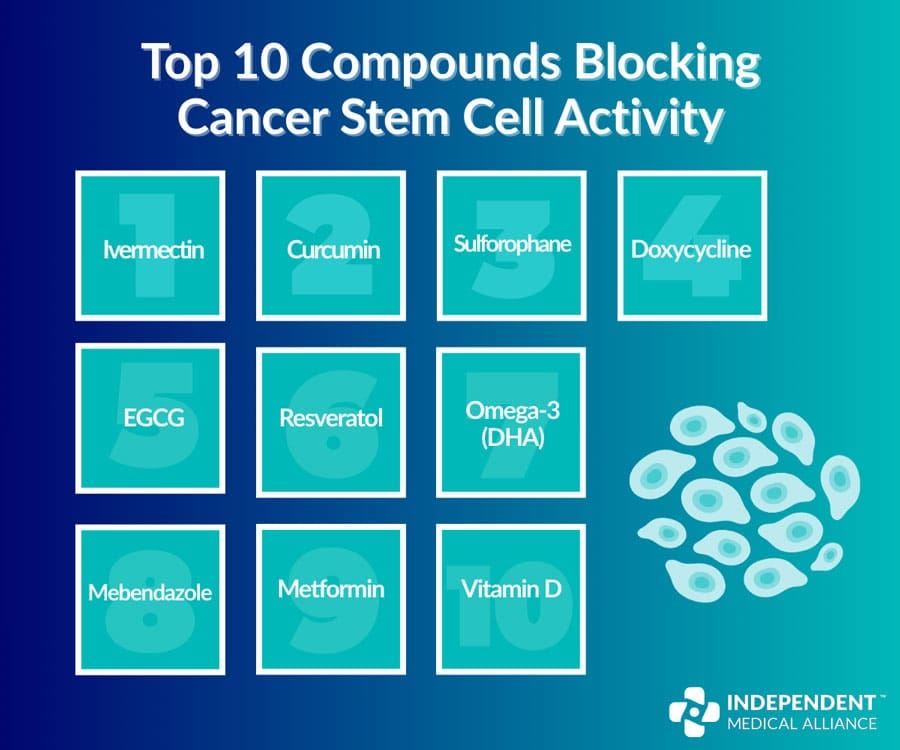 Top 10 Compounds Blocking Cancer Stem Cell Activity

1 Ivermectin

2 Curcumin

3 Sulforophane

4 Doxycycline

5 EGCG

6 Resveratol

7 Omega-3 (DHA)

8 Mebendazole

9 Metformin

10 Vitamin D

INDEPENDENT™ MEDICAL ALLIANCE